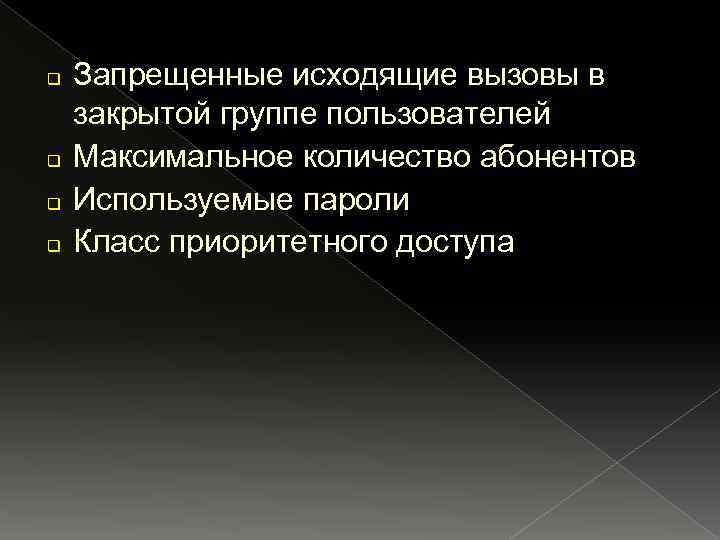 - Запрещенные исходящие вызовы в закрытой группе пользователей
- Максимальное количество абонентов
- Используемые пароли
- Класс приоритетного доступа